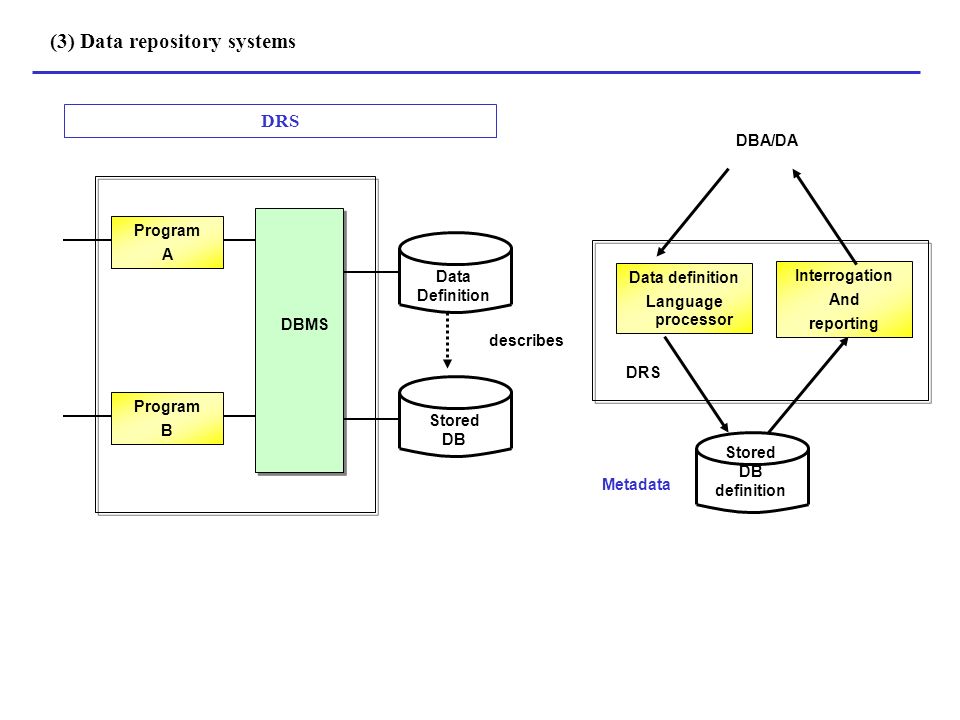 (3) Data repository systems

DRS

Program A

Program B

DBMS

Data Definition

describes

Stored DB

DBA/DA

Data definition Language processor

Interrogation And reporting

DRS

Metadata

Stored DB definition